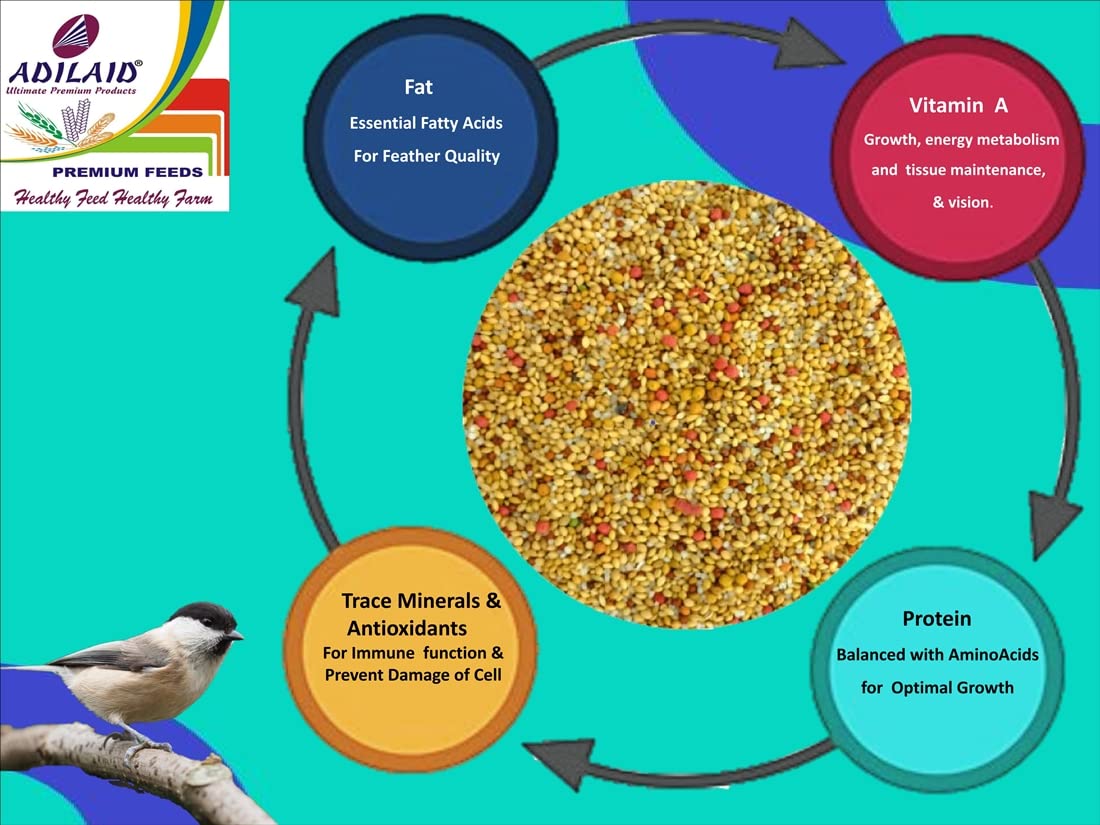 ADILAID®
Ultimate Premium Products
PREMIUM FEEDS
Healthy Feed Healthy Farm

Fat
Essential Fatty Acids
For Feather Quality

Vitamin A
Growth, energy metabolism and tissue maintenance, & vision.

Protein
Balanced with AminoAcids for Optimal Growth

Trace Minerals & Antioxidants
For Immune function & Prevent Damage of Cell